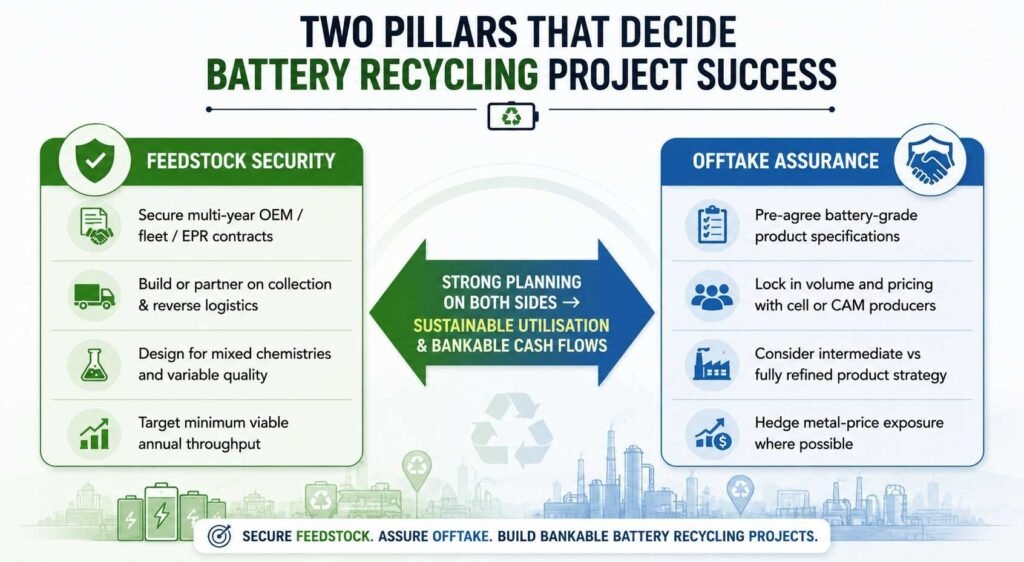 TWO PILLARS THAT DECIDE
BATTERY RECYCLING PROJECT SUCCESS

FEEDSTOCK SECURITY

Secure multi-year OEM / fleet / EPR contracts

Build or partner on collection & reverse logistics

Design for mixed chemistries and variable quality

Target minimum viable annual throughput

STRONG PLANNING ON BOTH SIDES →
SUSTAINABLE UTILISATION & BANKABLE CASH FLOWS

OFFTAKE ASSURANCE

Pre-agree battery-grade product specifications

Lock in volume and pricing with cell or CAM producers

Consider intermediate vs fully refined product strategy

Hedge metal-price exposure where possible

SECURE FEEDSTOCK. ASSURE OFFTAKE. BUILD BANKABLE BATTERY RECYCLING PROJECTS.